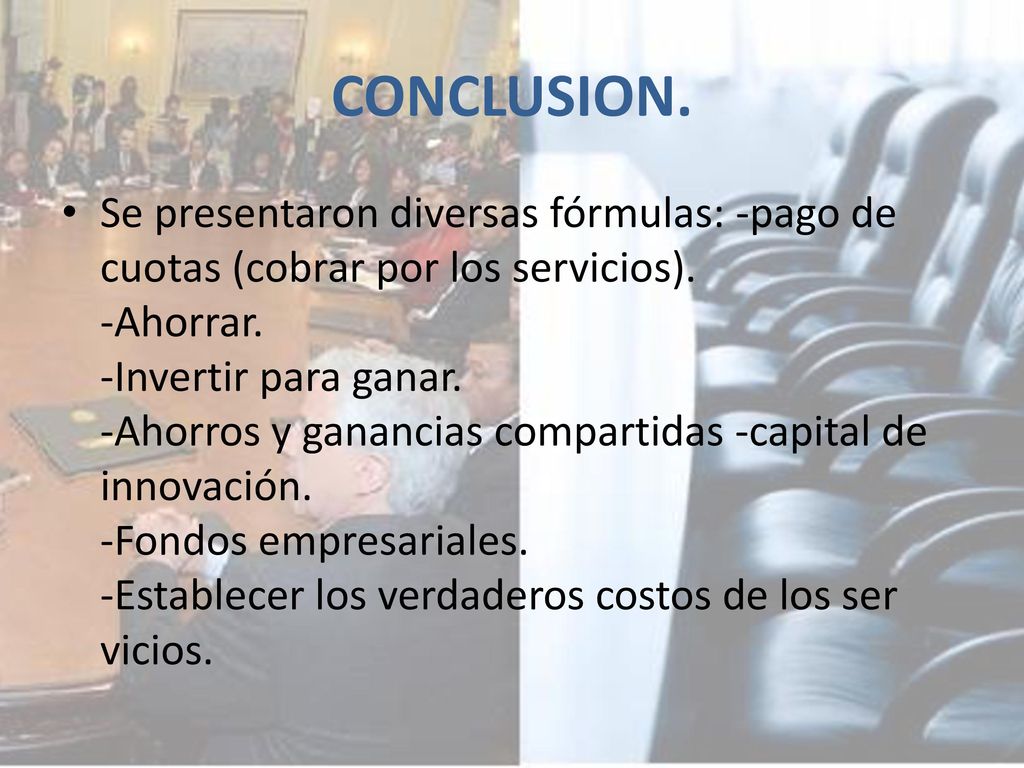 CONCLUSION.

• Se presentaron diversas fórmulas: -pago de cuotas (cobrar por los servicios).
-Ahorrar.
-Invertir para ganar.
-Ahorros y ganancias compartidas -capital de innovación.
-Fondos empresariales.
-Establecer los verdaderos costos de los ser vicios.